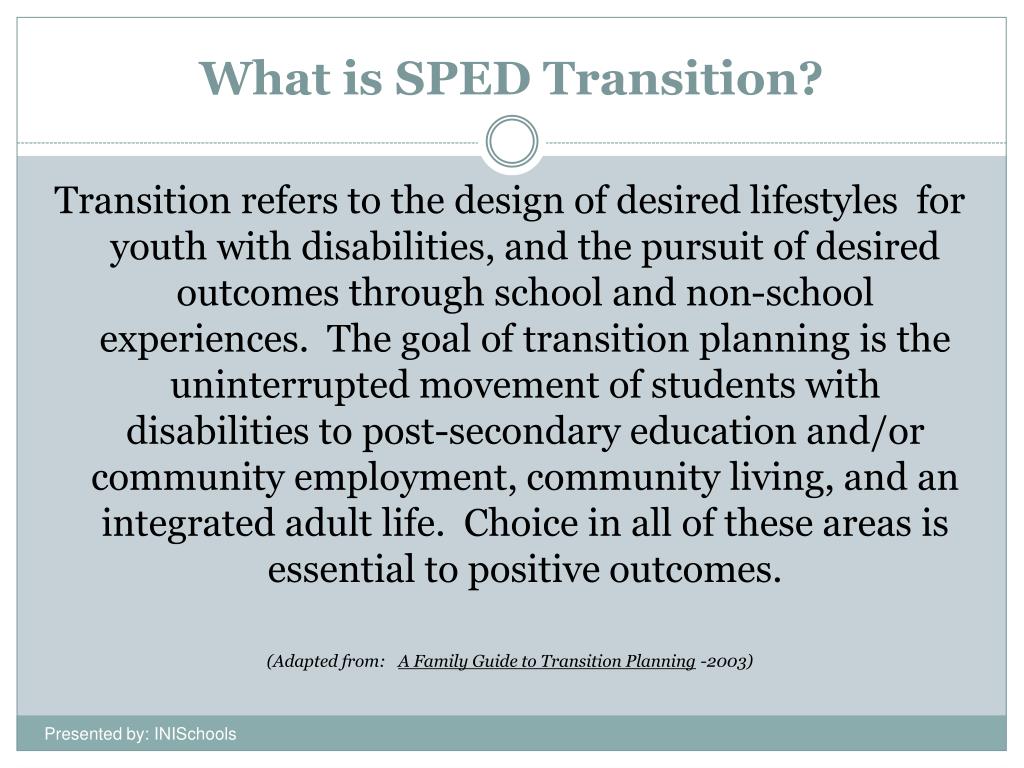 What is SPED Transition?

Transition refers to the design of desired lifestyles for youth with disabilities, and the pursuit of desired outcomes through school and non-school experiences. The goal of transition planning is the uninterrupted movement of students with disabilities to post-secondary education and/or community employment, community living, and an integrated adult life. Choice in all of these areas is essential to positive outcomes.

(Adapted from: A Family Guide to Transition Planning -2003)

Presented by: INISchools